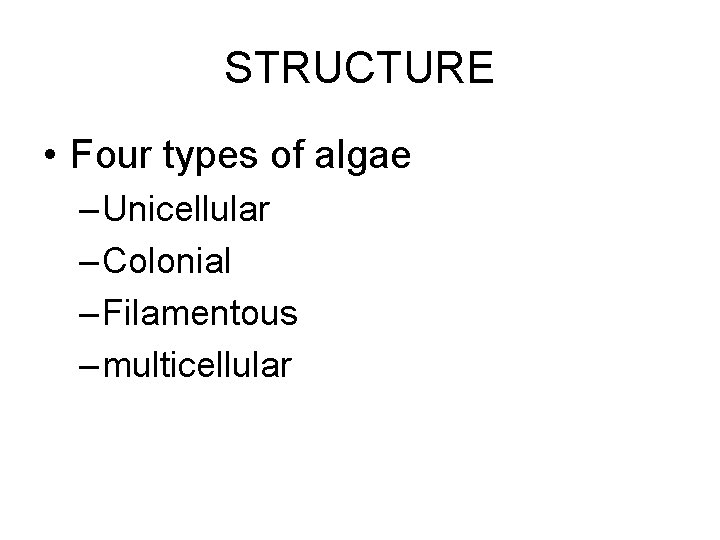 STRUCTURE

• Four types of algae
  – Unicellular
  – Colonial
  – Filamentous
  – multicellular